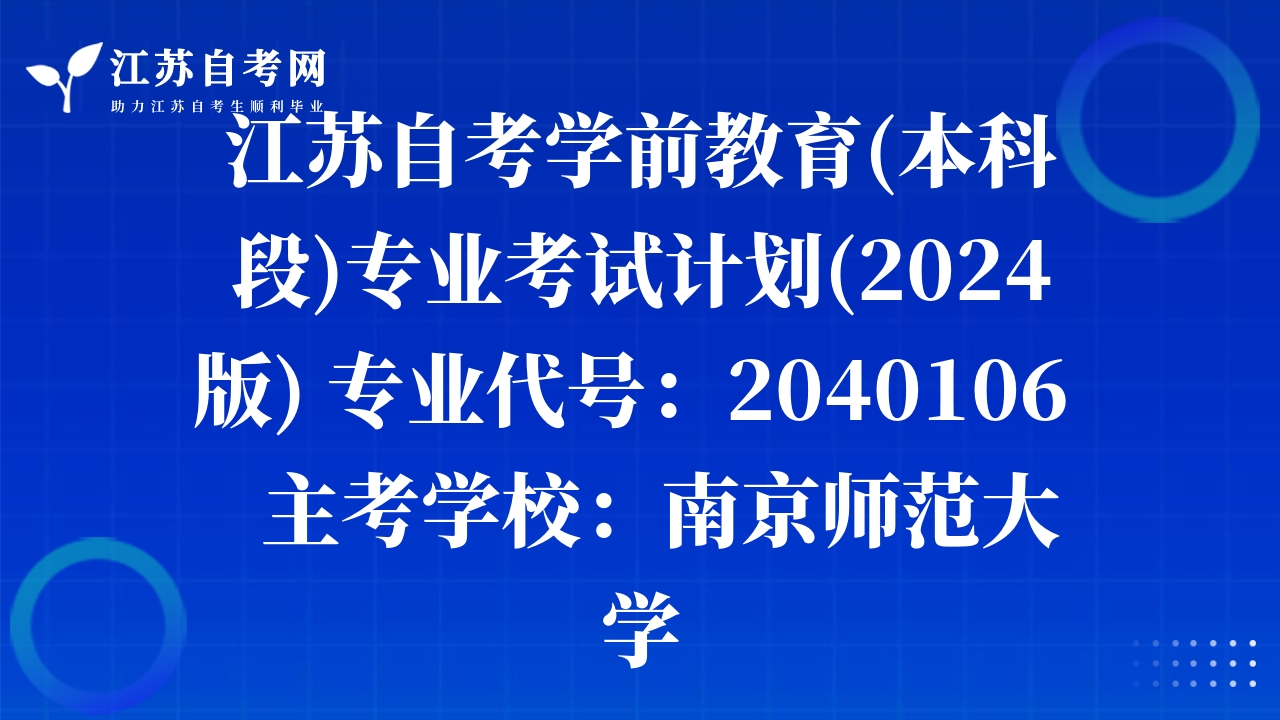 江苏自考网
助力江苏自考生顺利毕业

江苏自考学前教育(本科段)专业考试计划(2024版) 专业代号：2040106 主考学校：南京师范大学